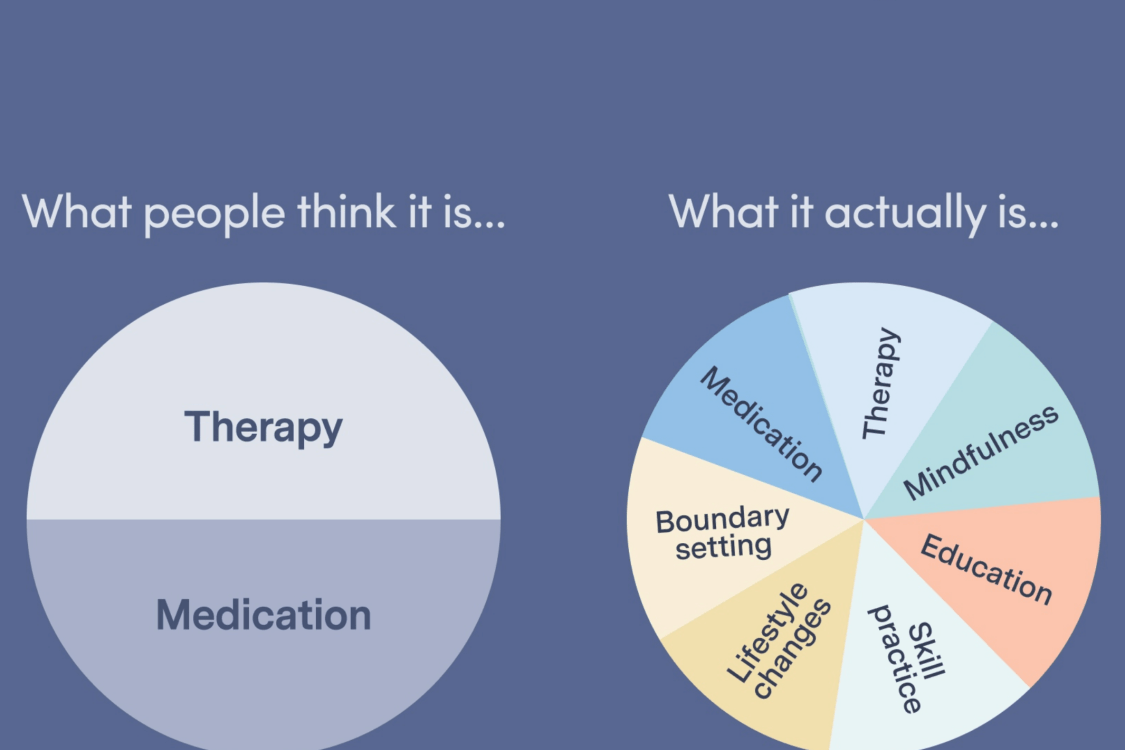 What people think it is...

Therapy

Medication

What it actually is...

Therapy

Mindfulness

Education

Skill practice

Lifestyle changes

Boundary setting

Medication